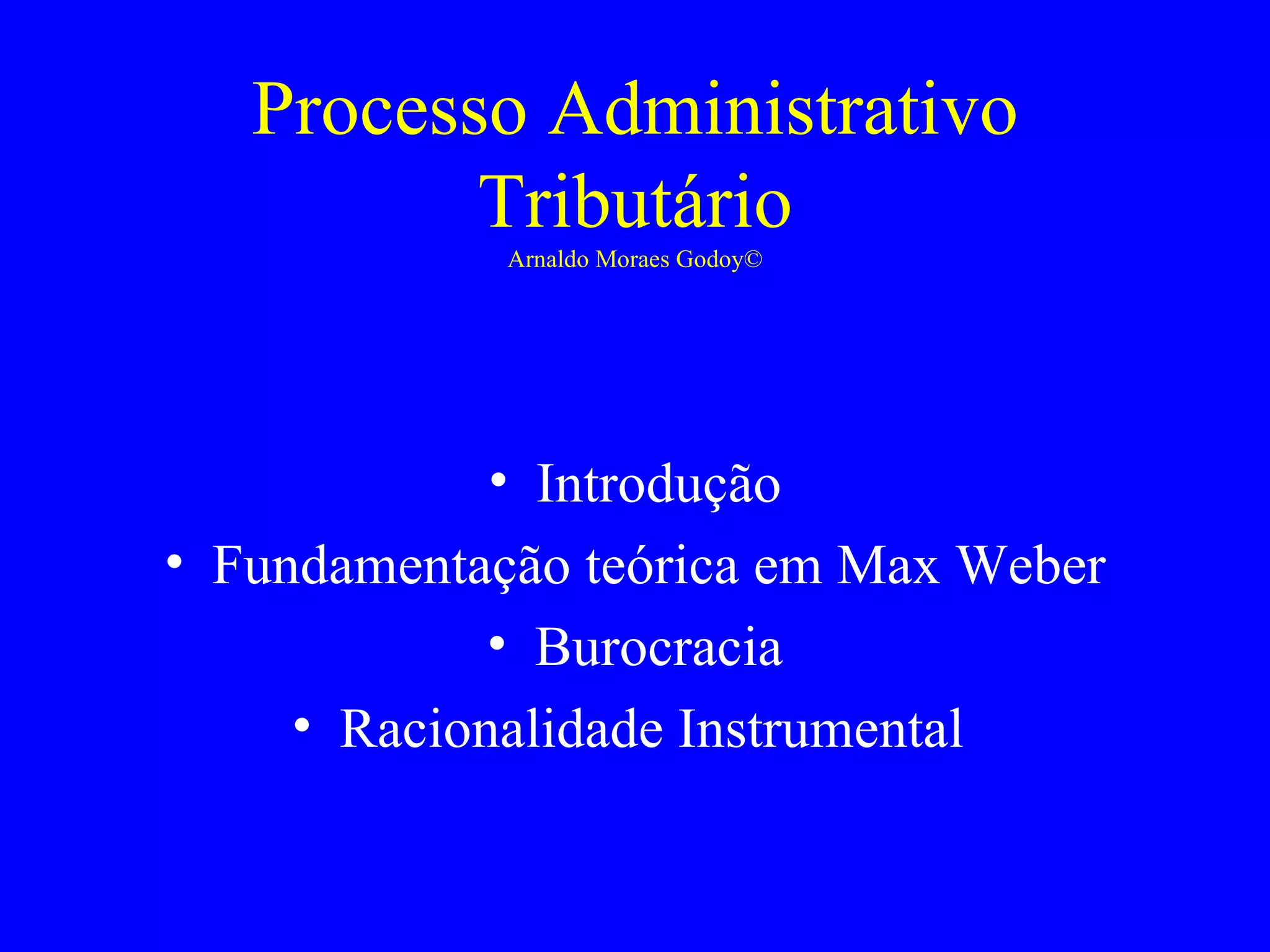 Processo Administrativo Tributário
Arnaldo Moraes Godoy©

• Introdução
• Fundamentação teórica em Max Weber
• Burocracia
• Racionalidade Instrumental